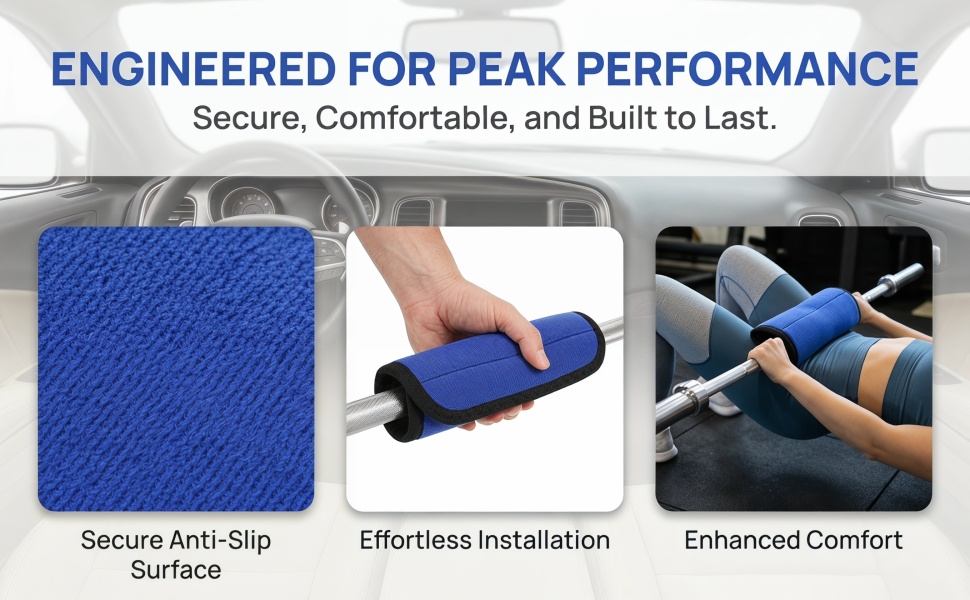 ENGINEERED FOR PEAK PERFORMANCE
Secure, Comfortable, and Built to Last.

Secure Anti-Slip Surface

Effortless Installation

Enhanced Comfort